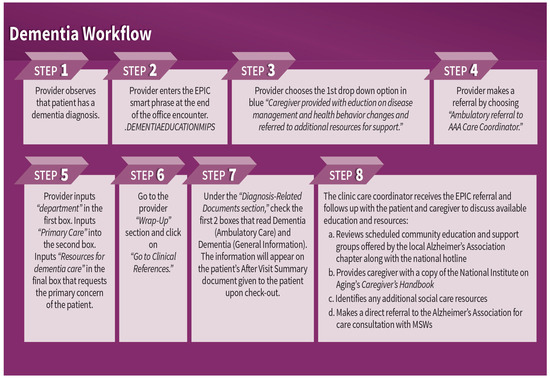 Dementia Workflow

STEP 1

Provider observes that patient has a dementia diagnosis.

STEP 2

Provider enters the EPIC smart phrase at the end of the office encounter. .DEMENTIAEDUCATIONMIPS

STEP 3

Provider chooses the 1st drop down option in blue "Caregiver provided with eduction on disease management and health behavior changes and referred to additional resources for support."

STEP 4

Provider makes a referral by choosing "Ambulatory referral to AAA Care Coordinator."

STEP 5

Provider inputs "department" in the first box. Inputs "Primary Care" into the second box. Inputs "Resources for dementia care" in the final box that requests the primary concern of the patient.

STEP 6

Go to the provider "Wrap-Up" section and click on "Go to Clinical References."

STEP 7

Under the "Diagnosis-Related Documents section," check the first 2 boxes that read Dementia (Ambulatory Care) and Dementia (General Information). The information will appear on the patient's After Visit Summary document given to the patient upon check-out.

STEP 8

The clinic care coordinator receives the EPIC referral and follows up with the patient and caregiver to discuss available education and resources:

a. Reviews scheduled community education and support groups offered by the local Alzheimer's Association chapter along with the national hotline

b. Provides caregiver with a copy of the National Institute on Aging's Caregiver's Handbook

c. Identifies any additional social care resources

d. Makes a direct referral to the Alzheimer's Association for care consultation with MSWs